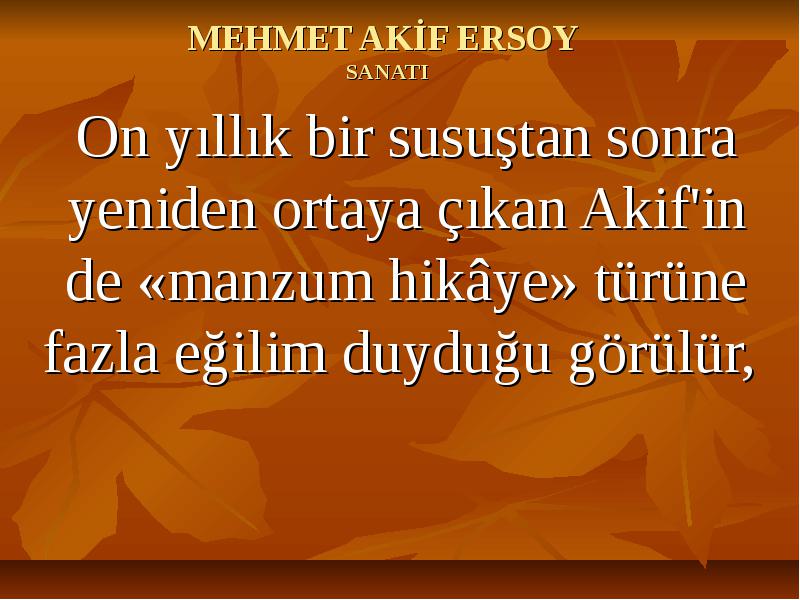 MEHMET AKİF ERSOY
SANATI

On yıllık bir susuştan sonra yeniden ortaya çıkan Akif'in de «manzum hikâye» türüne fazla eğilim duyduğu görülür,